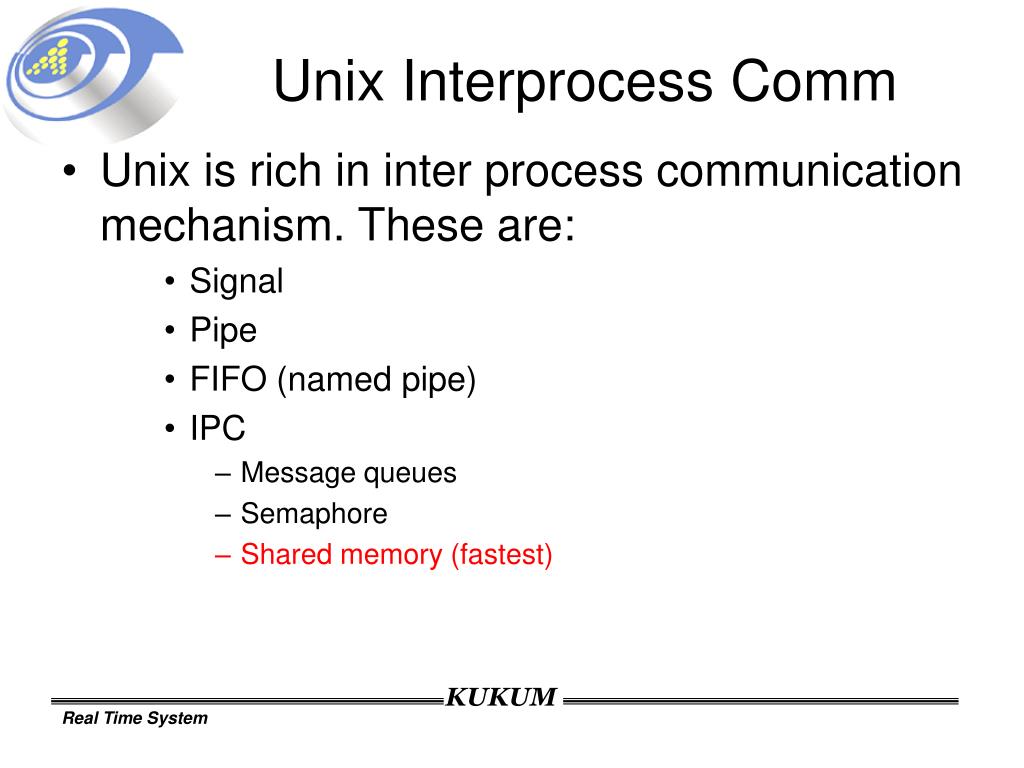 Unix Interprocess Comm

• Unix is rich in inter process communication mechanism. These are:

• Signal
• Pipe
• FIFO (named pipe)
• IPC
– Message queues
– Semaphore
– Shared memory (fastest)

KUKUM

Real Time System